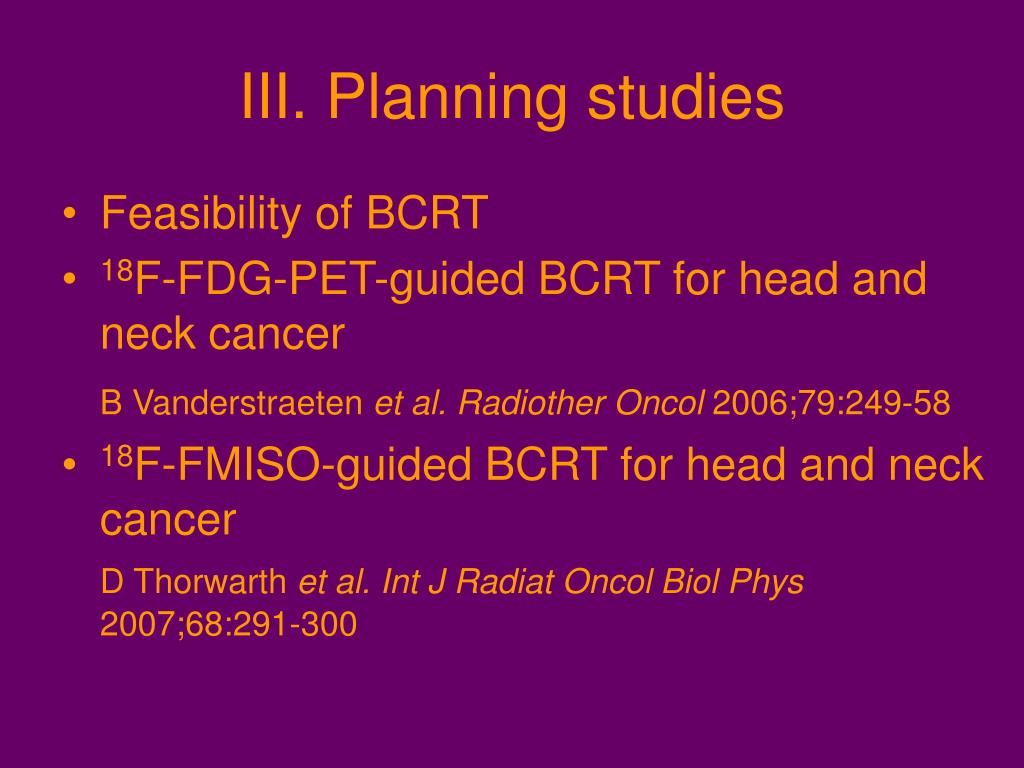 III. Planning studies

• Feasibility of BCRT
• $^{18}$F-FDG-PET-guided BCRT for head and neck cancer

B Vanderstraeten et al. Radiother Oncol 2006;79:249-58

• $^{18}$F-FMISO-guided BCRT for head and neck cancer

D Thorwarth et al. Int J Radiat Oncol Biol Phys 2007;68:291-300